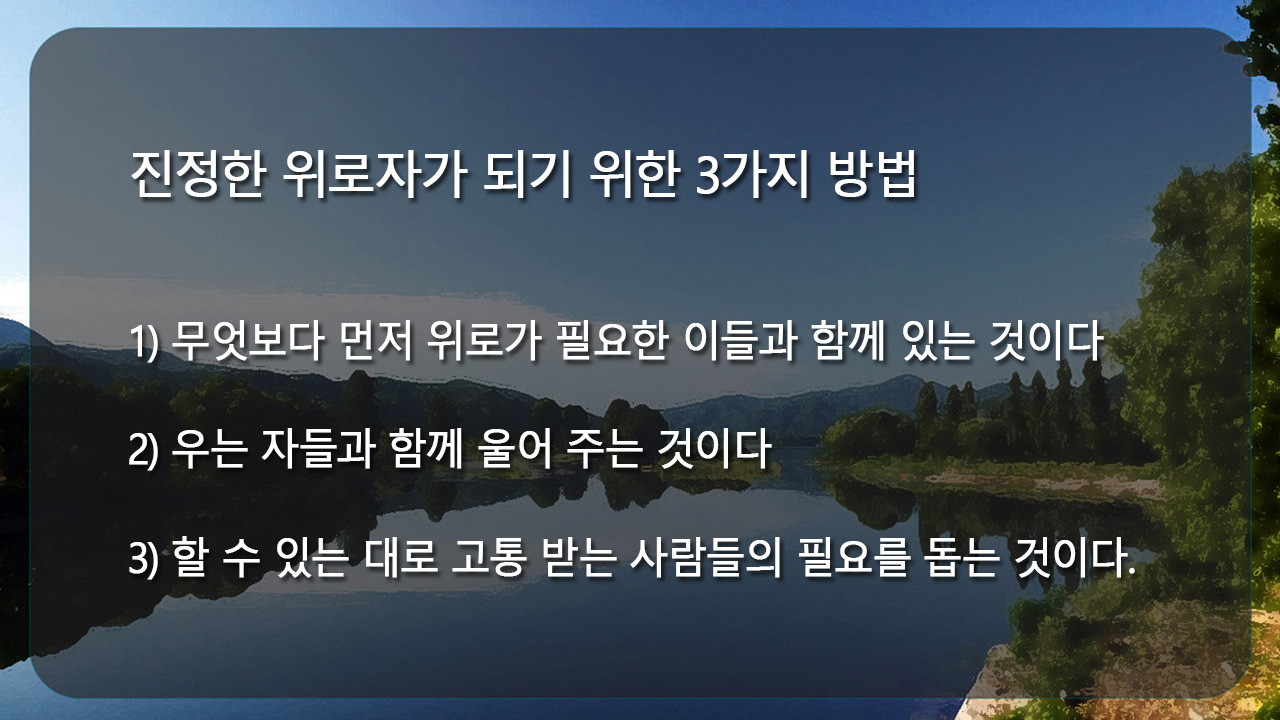 진정한 위로자가 되기 위한 3가지 방법

1) 무엇보다 먼저 위로가 필요한 이들과 함께 있는 것이다

2) 우는 자들과 함께 울어 주는 것이다

3) 할 수 있는 대로 고통 받는 사람들의 필요를 돕는 것이다.